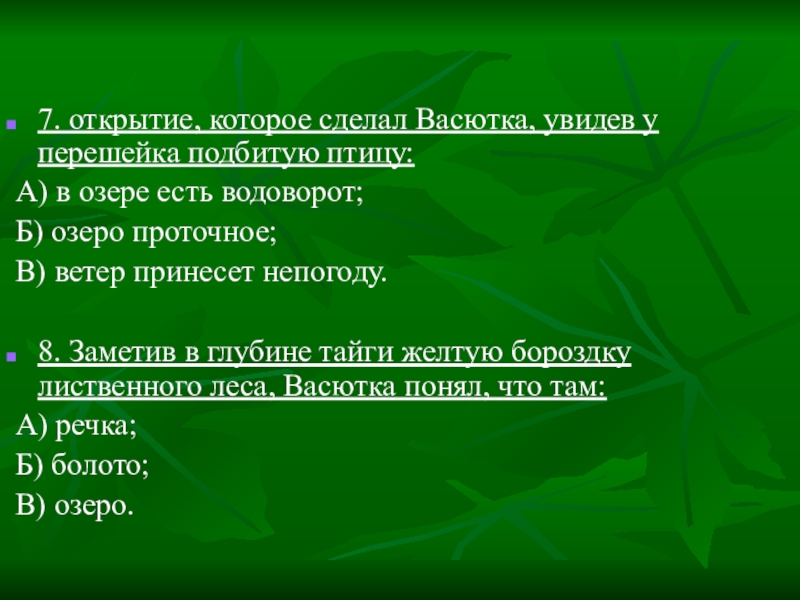 7. открытие, которое сделал Васютка, увидев у перешейка подбитую птицу:

А) в озере есть водоворот;

Б) озеро проточное;

В) ветер принесет непогоду.

8. Заметив в глубине тайги желтую бороздку лиственного леса, Васютка понял, что там:

А) речка;

Б) болото;

В) озеро.